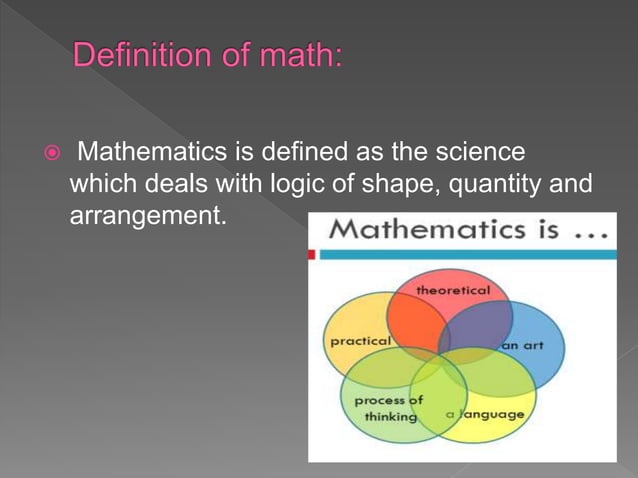 Definition of math:

Mathematics is defined as the science which deals with logic of shape, quantity and arrangement.

Mathematics is ...

theoretical

practical

an art

process of thinking

a language